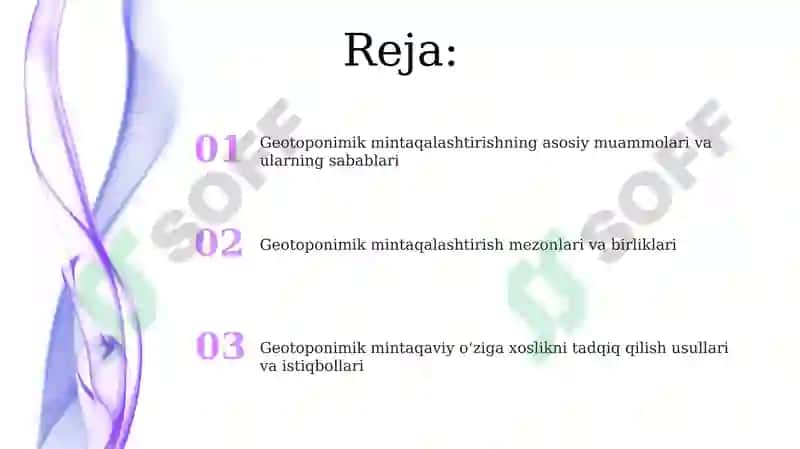 Reja:

01 Geotoponimik mintaqalashtirishning asosiy muammolari va ularning sabablari

02 Geotoponimik mintaqalashtirish mezonlari va birliklari

03 Geotoponimik mintaqaviy oʻziga xoslikni tadqiq qilish usullari va istiqbollari

SOFF

SOFF